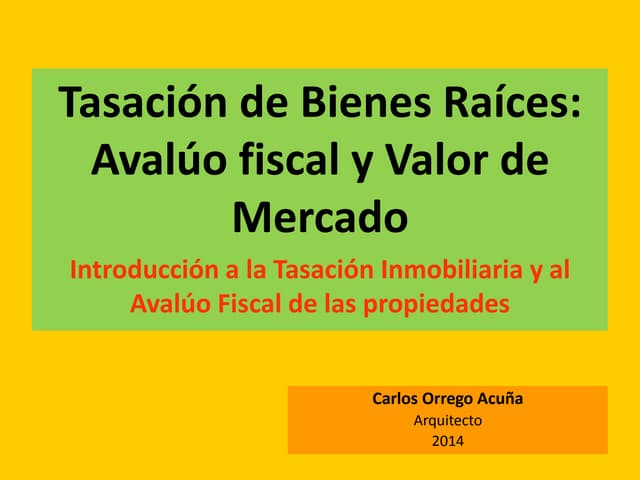 Tasación de Bienes Raíces: Avalúo fiscal y Valor de Mercado

Introducción a la Tasación Inmobiliaria y al Avalúo Fiscal de las propiedades

Carlos Orrego Acuña
Arquitecto
2014